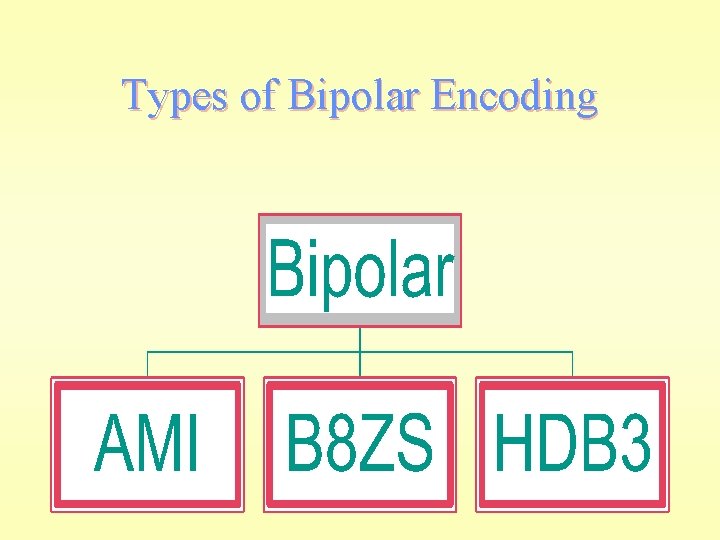 Types of Bipolar Encoding

Bipolar

AMI

B8ZS

HDB3